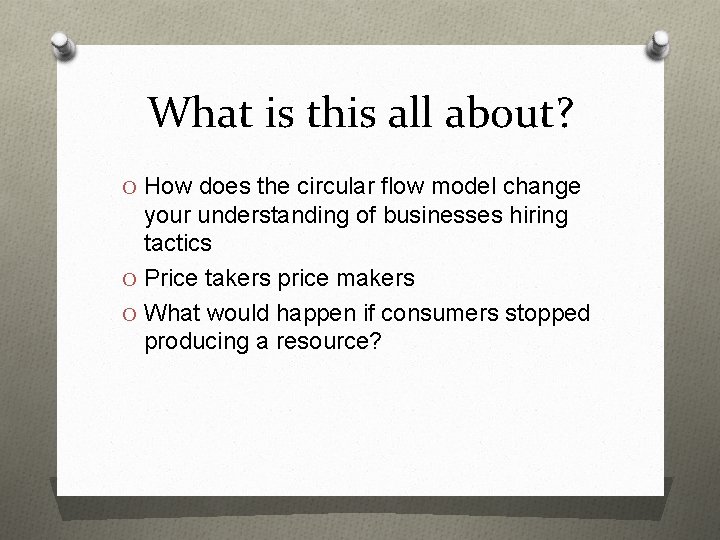 What is this all about?

O How does the circular flow model change your understanding of businesses hiring tactics

O Price takers price makers

O What would happen if consumers stopped producing a resource?